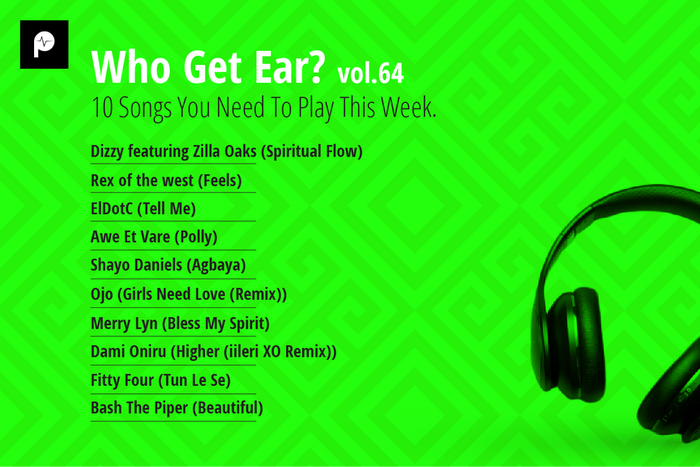 P

Who Get Ear? vol.64

10 Songs You Need To Play This Week.

Dizzy featuring Zilla Oaks (Spiritual Flow)

Rex of the west (Feels)

ElDotC (Tell Me)

Awe Et Vare (Polly)

Shayo Daniels (Agbaya)

Ojo (Girls Need Love (Remix))

Merry Lyn (Bless My Spirit)

Dami Oniru (Higher (iileri XO Remix))

Fitty Four (Tun Le Se)

Bash The Piper (Beautiful)